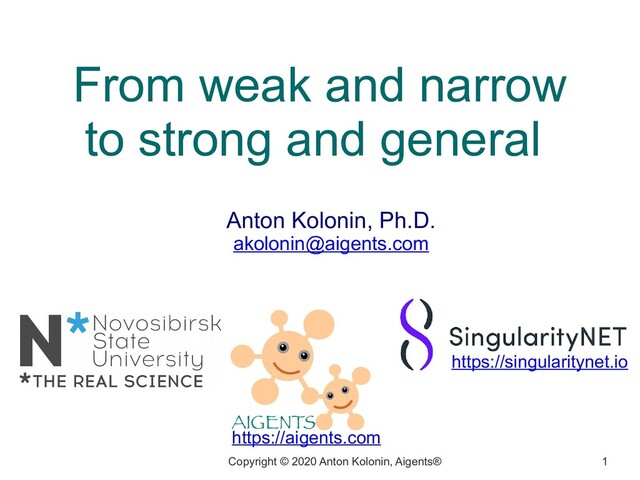 From weak and narrow to strong and general

Anton Kolonin, Ph.D.
akolonin@aigents.com

N* Novosibirsk State University
*THE REAL SCIENCE

AIGENTS
https://aigents.com

SingularityNET
https://singularitynet.io

Copyright © 2020 Anton Kolonin, Aigents®

1